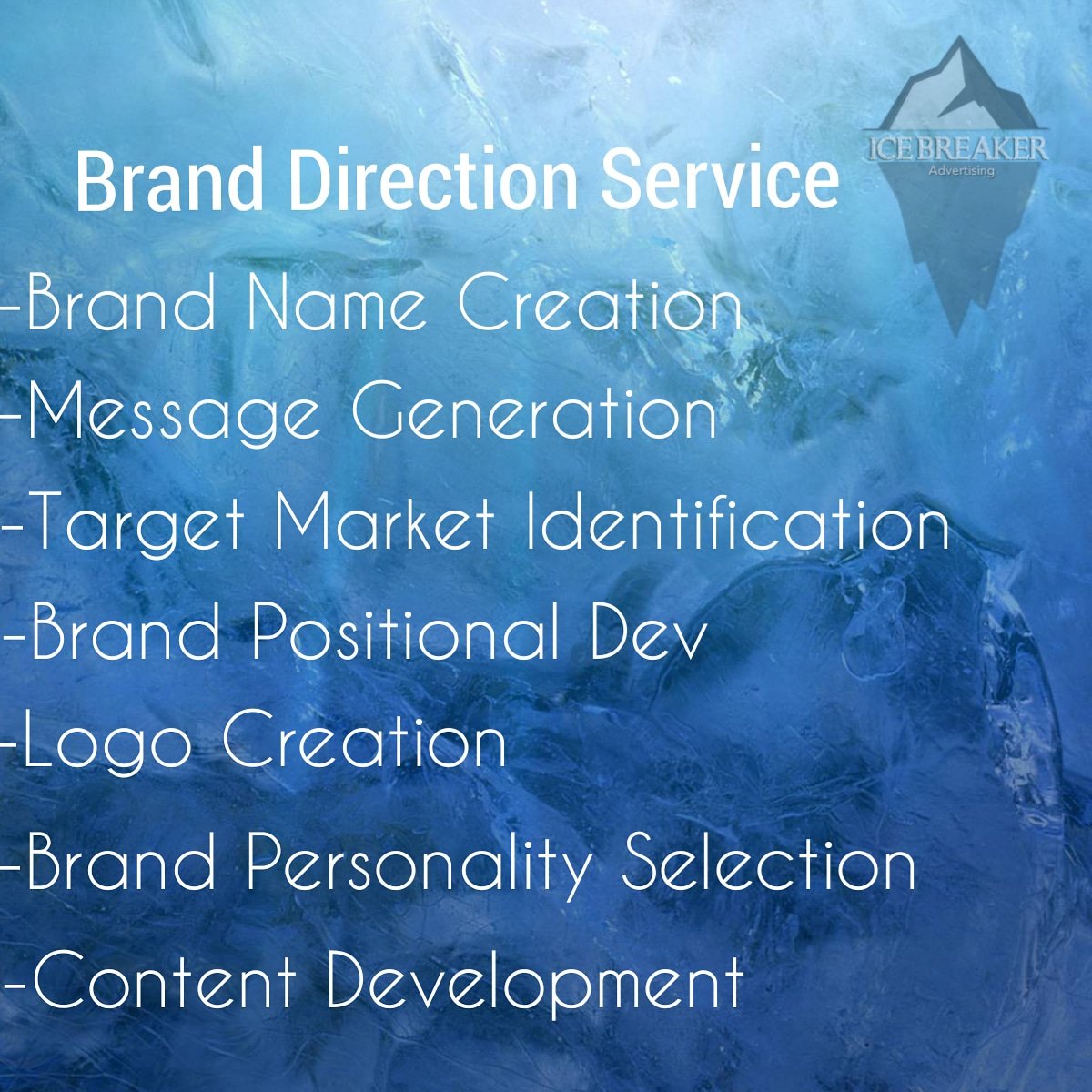 ICE BREAKER
Advertising

Brand Direction Service

-Brand Name Creation

-Message Generation

-Target Market Identification

-Brand Positional Dev

-Logo Creation

-Brand Personality Selection

-Content Development